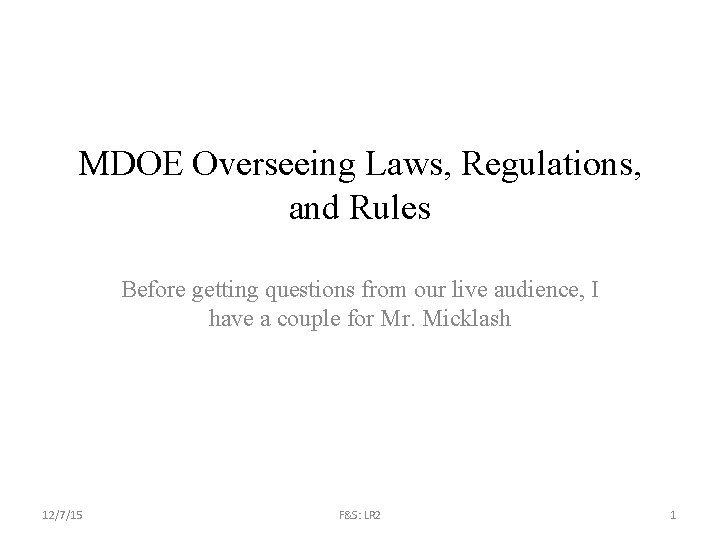 MDOE Overseeing Laws, Regulations, and Rules

Before getting questions from our live audience, I have a couple for Mr. Micklash

12/7/15

F&S: LR2

1